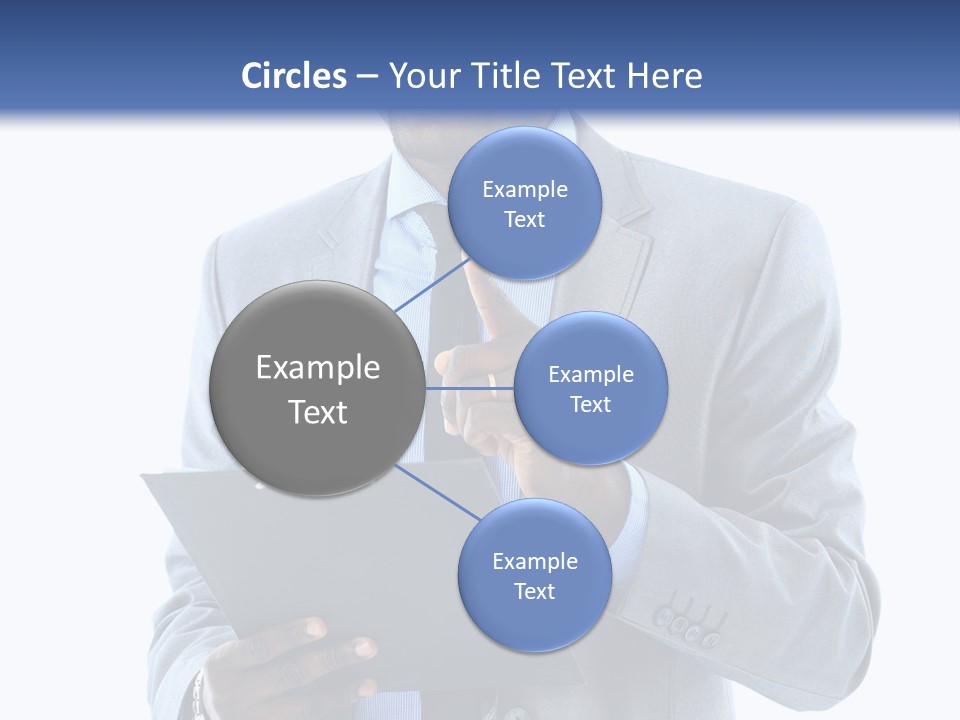 Circles – Your Title Text Here

Example Text

Example Text

Example Text

Example Text